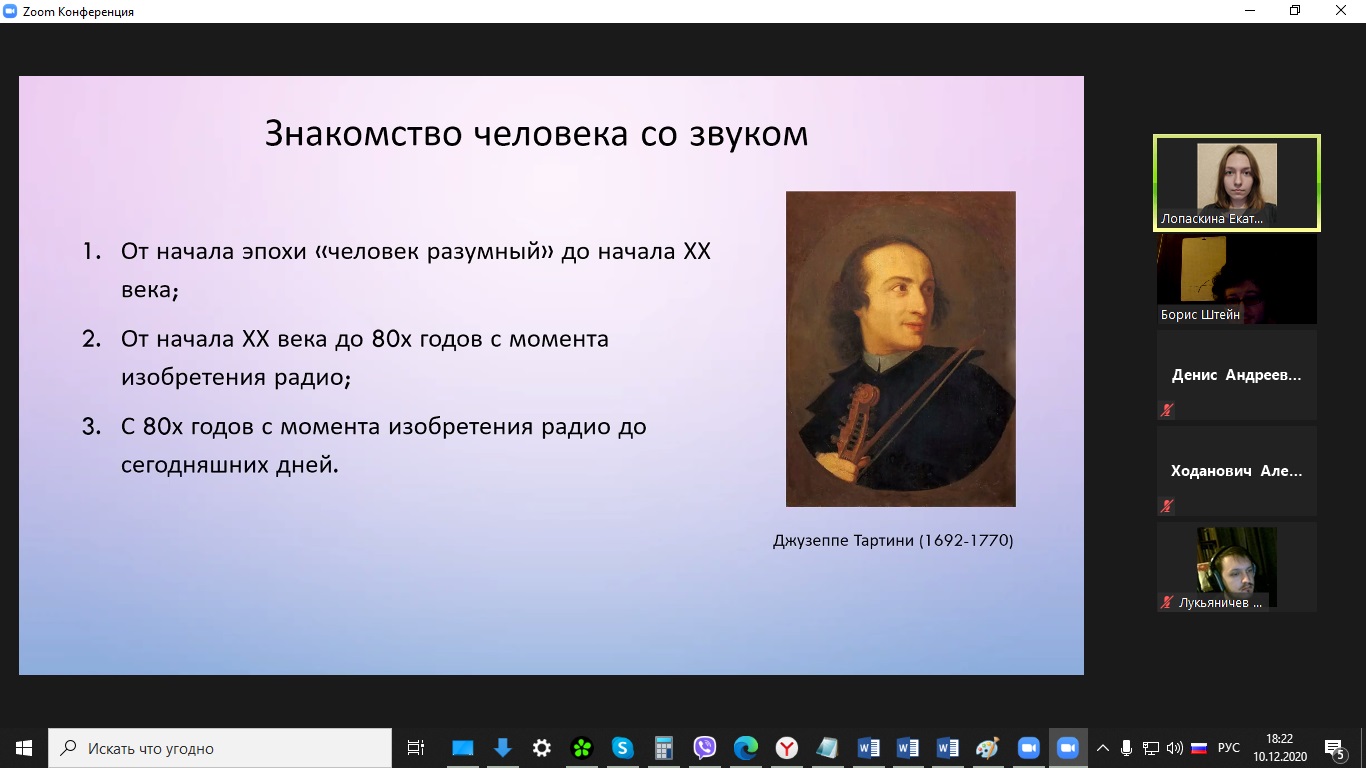 Zoom Конференция

Знакомство человека со звуком

1. От начала эпохи «человек разумный» до начала XX века;

2. От начала XX века до 80х годов с момента изобретения радио;

3. С 80х годов с момента изобретения радио до сегодняшних дней.

Джузеппе Тартини (1692-1770)

Лопаскина Екат...

Борис Штейн

Денис Андреев...

Ходанович Але...

Лукьяничев ...

Искать что угодно

РУС

18:22
10.12.2020

5